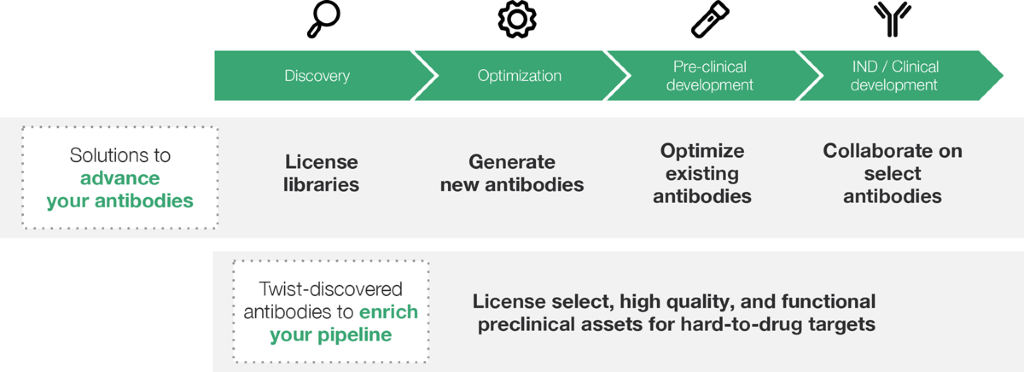 Discovery

Optimization

Pre-clinical development

IND / Clinical development

Solutions to advance your antibodies

License libraries

Generate new antibodies

Optimize existing antibodies

Collaborate on select antibodies

Twist-discovered antibodies to enrich your pipeline

License select, high quality, and functional preclinical assets for hard-to-drug targets